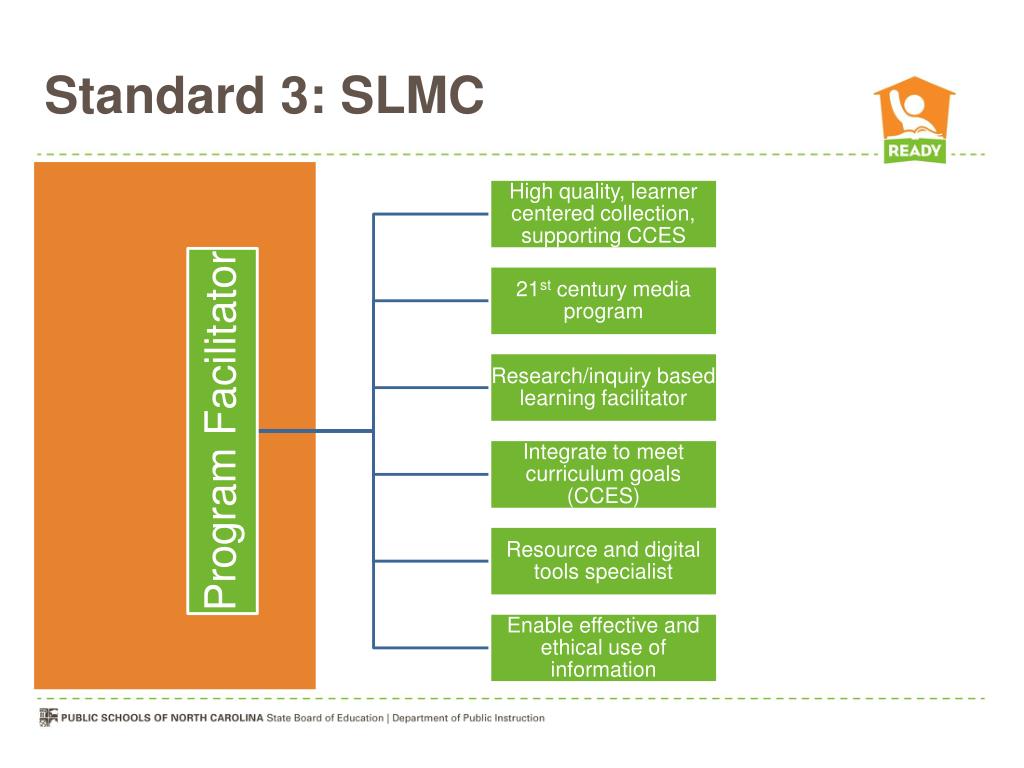 Standard 3: SLMC

READY

Program Facilitator

High quality, learner centered collection, supporting CCES

21$^{st}$ century media program

Research/inquiry based learning facilitator

Integrate to meet curriculum goals (CCES)

Resource and digital tools specialist

Enable effective and ethical use of information

PUBLIC SCHOOLS OF NORTH CAROLINA State Board of Education | Department of Public Instruction